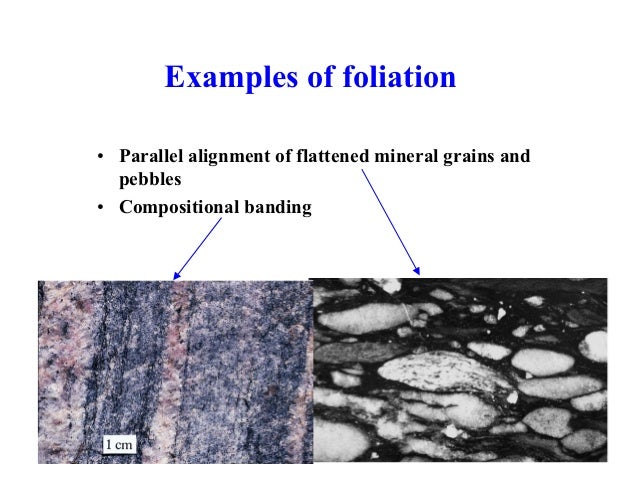 Examples of foliation

• Parallel alignment of flattened mineral grains and pebbles
• Compositional banding

1 cm